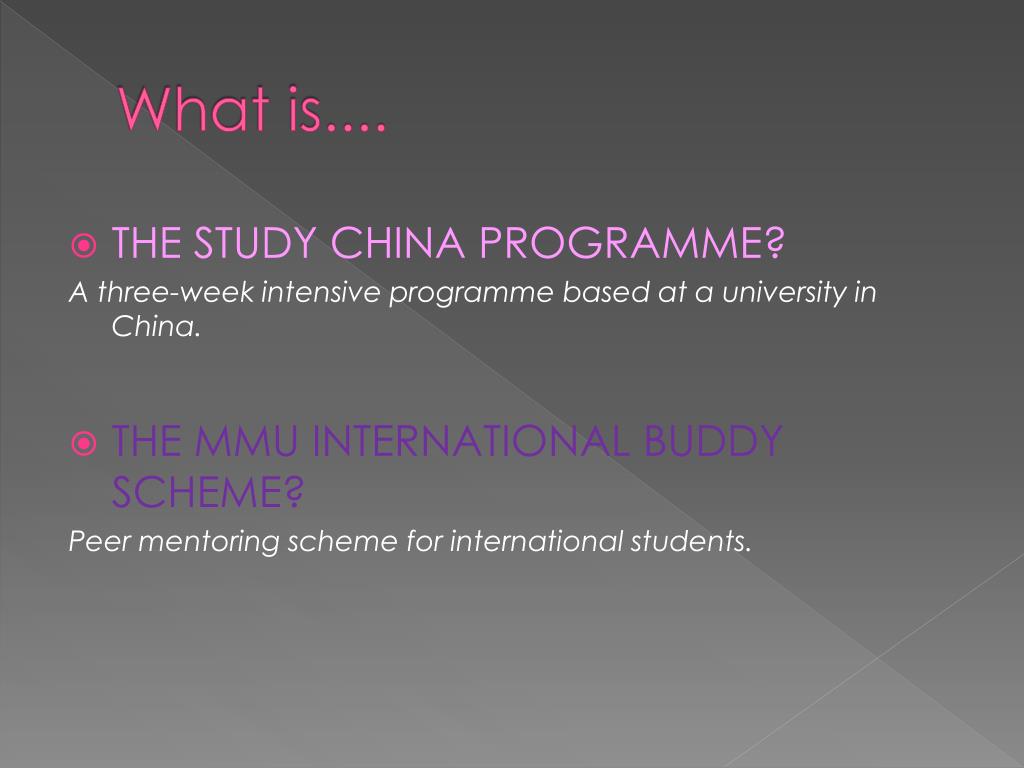 What is....

THE STUDY CHINA PROGRAMME?

A three-week intensive programme based at a university in China.

THE MMU INTERNATIONAL BUDDY SCHEME?

Peer mentoring scheme for international students.